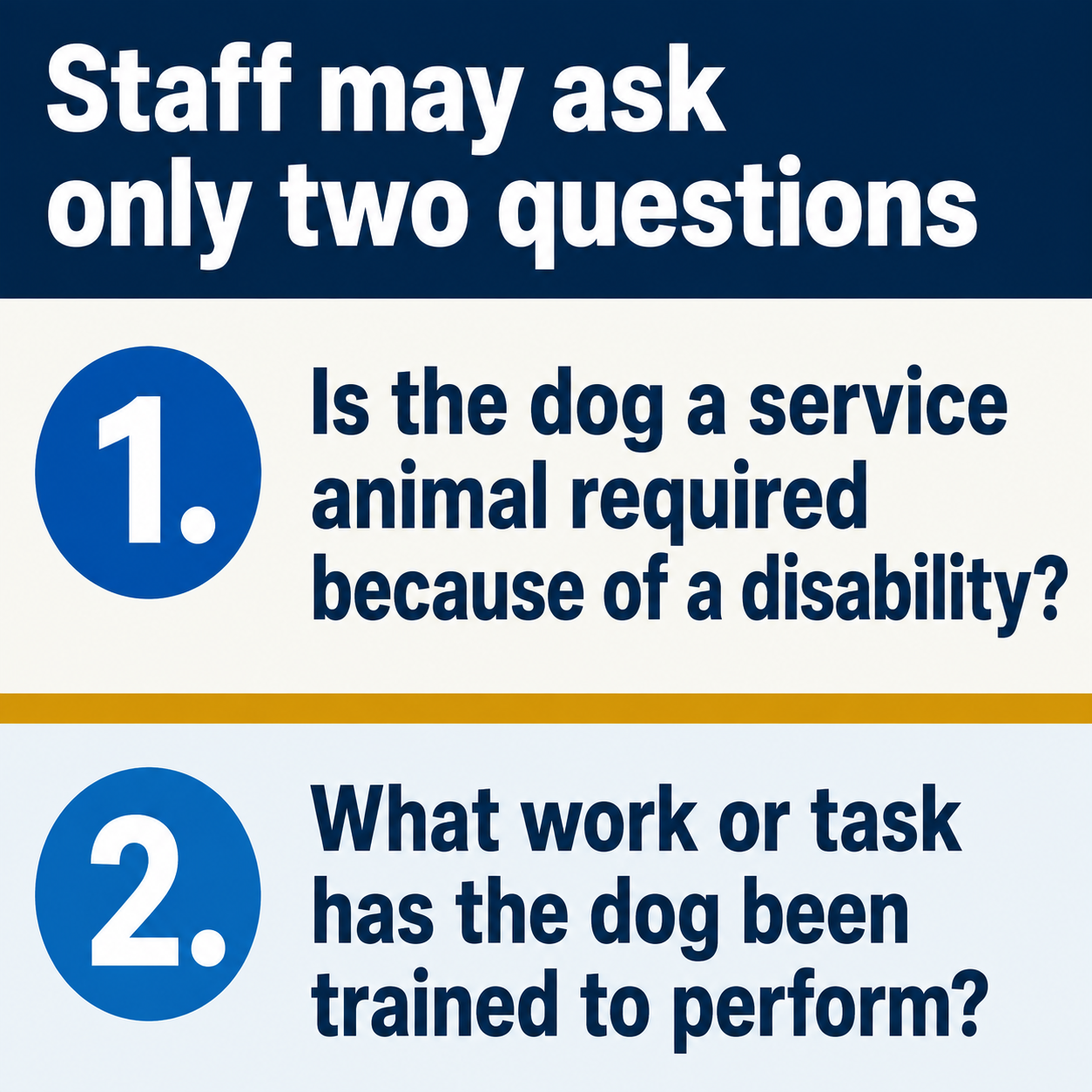 Staff may ask only two questions

1. Is the dog a service animal required because of a disability?

2. What work or task has the dog been trained to perform?